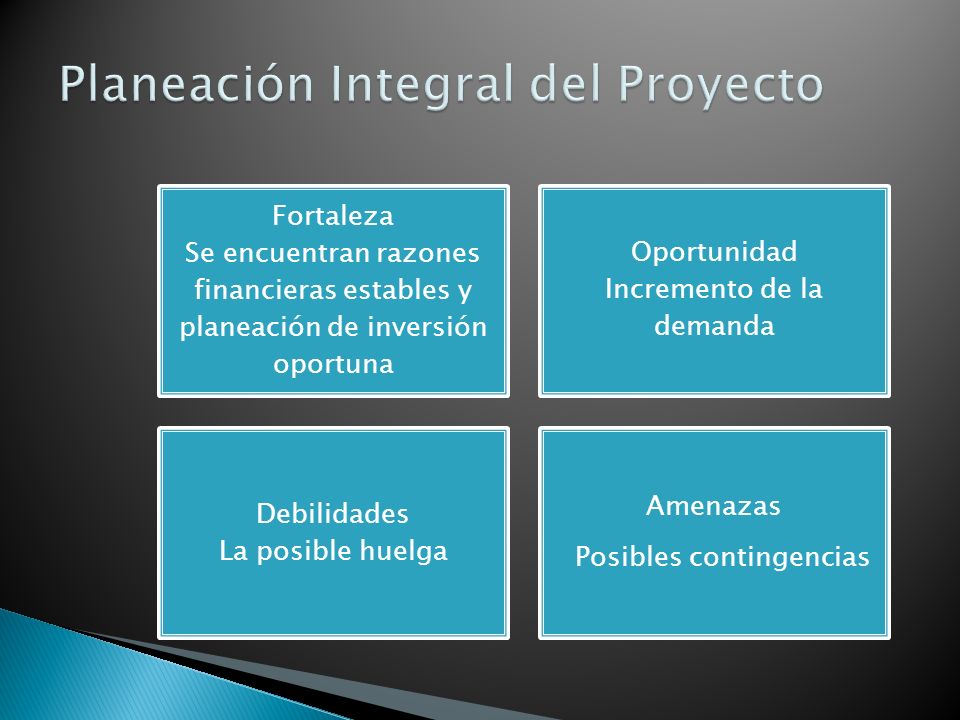 Planeación Integral del Proyecto

Fortaleza
Se encuentran razones financieras estables y planeación de inversión oportuna

Oportunidad
Incremento de la demanda

Debilidades
La posible huelga

Amenazas

Posibles contingencias